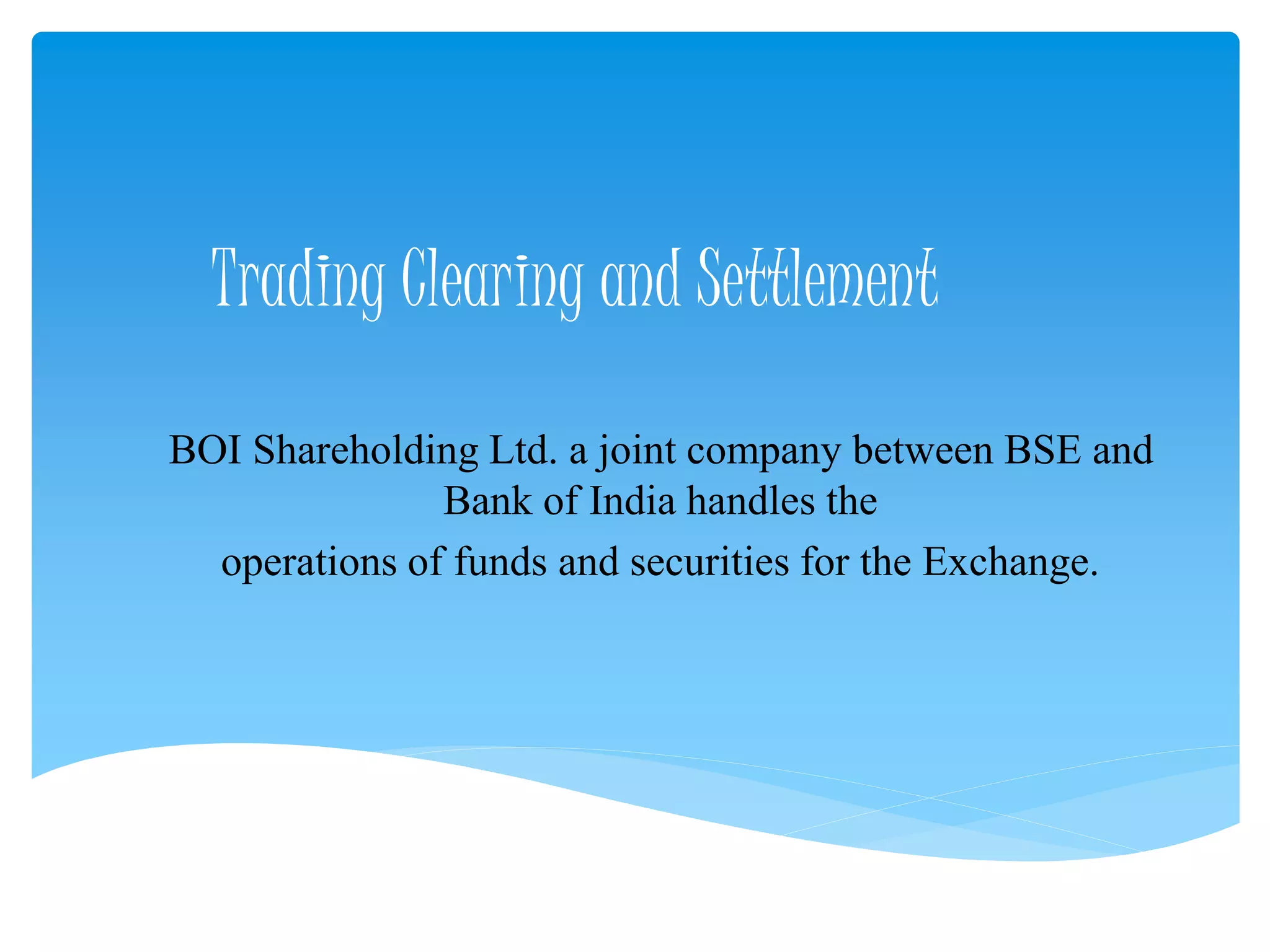 Trading Clearing and Settlement

BOI Shareholding Ltd. a joint company between BSE and Bank of India handles the operations of funds and securities for the Exchange.